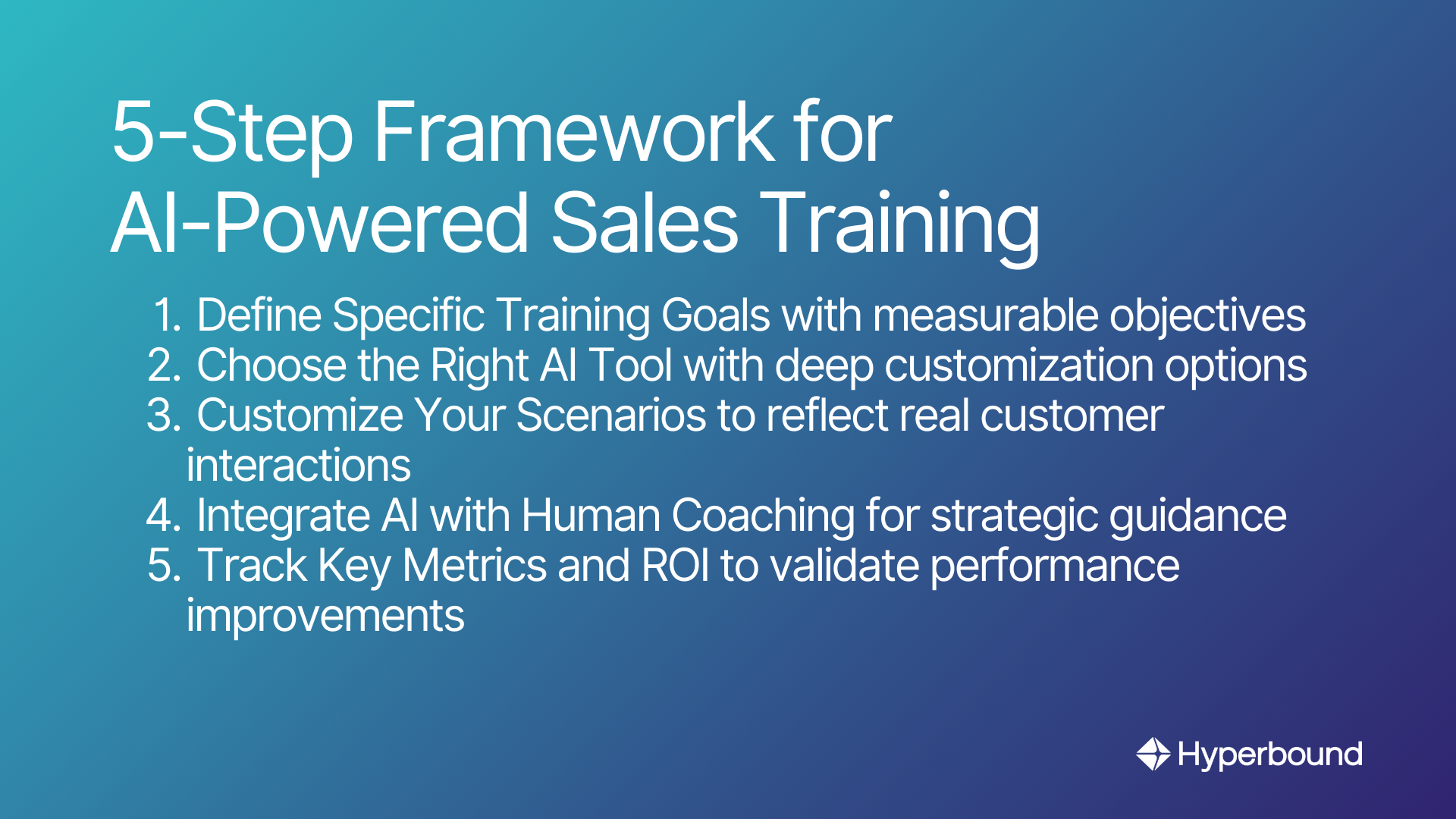 5-Step Framework for AI-Powered Sales Training

1. Define Specific Training Goals with measurable objectives
2. Choose the Right AI Tool with deep customization options
3. Customize Your Scenarios to reflect real customer interactions
4. Integrate AI with Human Coaching for strategic guidance
5. Track Key Metrics and ROI to validate performance improvements

Hyperbound